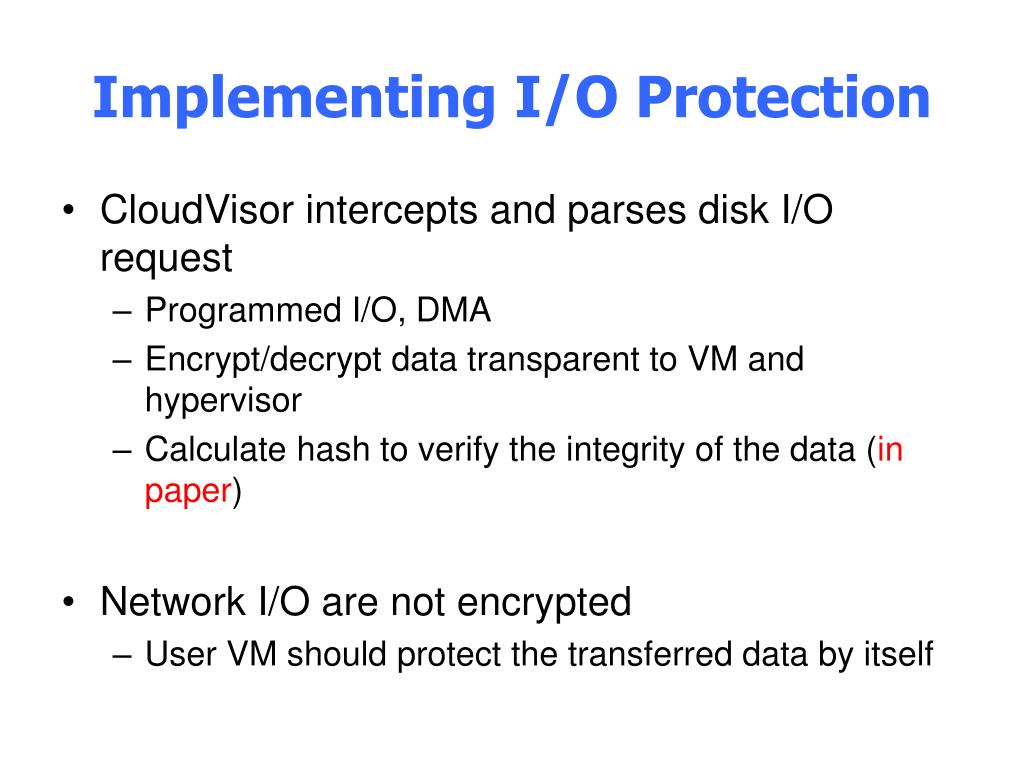 Implementing I/O Protection

• CloudVisor intercepts and parses disk I/O request
  – Programmed I/O, DMA
  – Encrypt/decrypt data transparent to VM and hypervisor
  – Calculate hash to verify the integrity of the data (in paper)

• Network I/O are not encrypted
  – User VM should protect the transferred data by itself